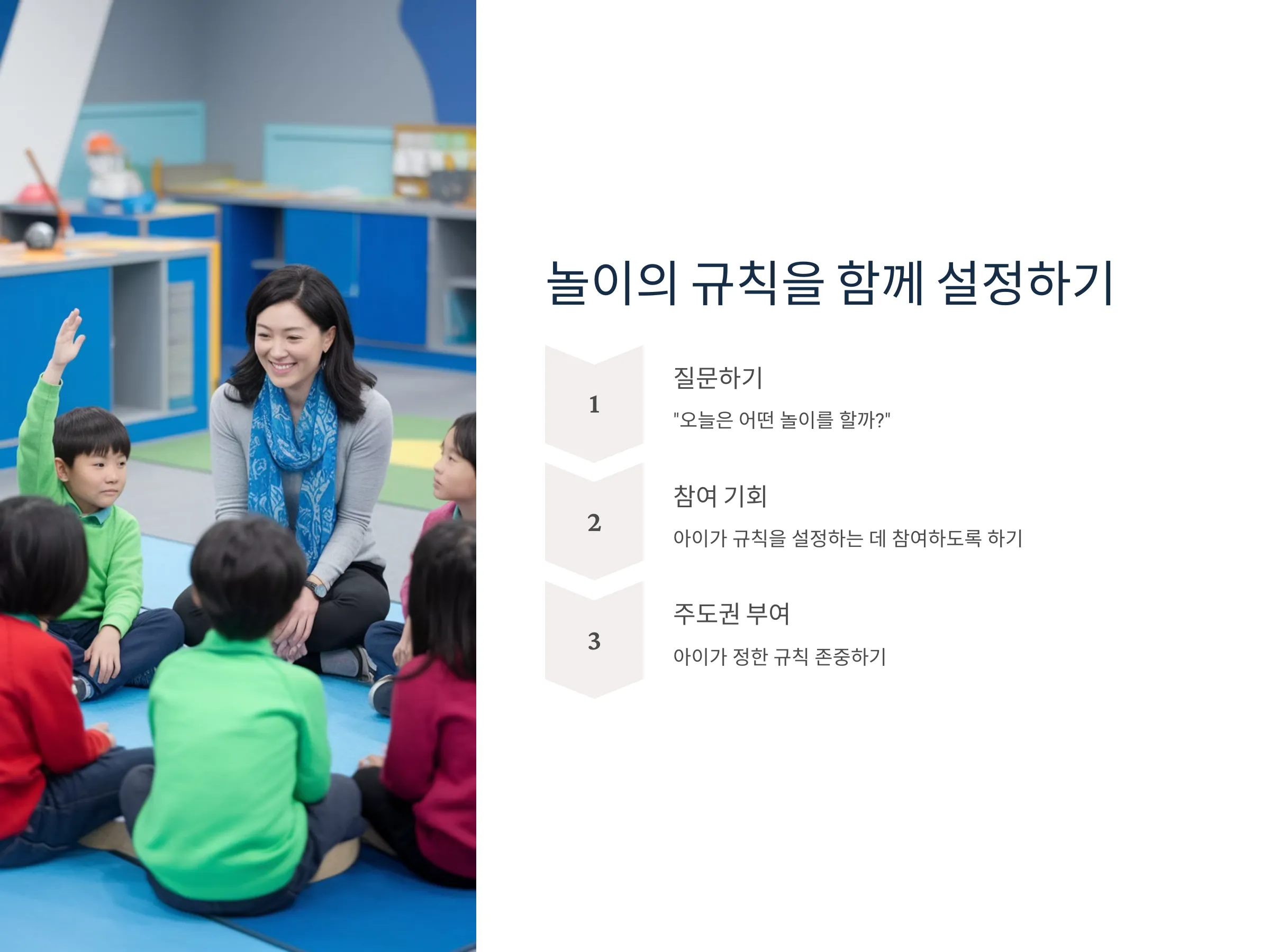 놀이의 규칙을 함께 설정하기

1

질문하기

"오늘은 어떤 놀이를 할까?"

2

참여 기회

아이가 규칙을 설정하는 데 참여하도록 하기

3

주도권 부여

아이가 정한 규칙 존중하기